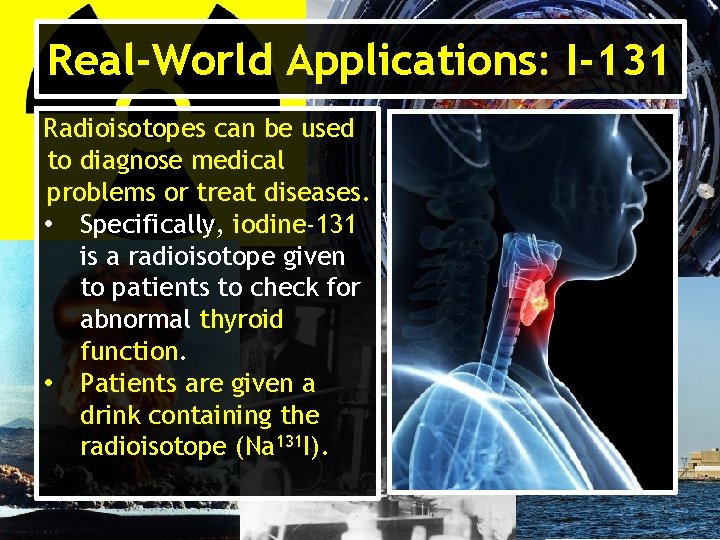 Real-World Applications: I-131

Radioisotopes can be used to diagnose medical problems or treat diseases.

• Specifically, iodine-131 is a radioisotope given to patients to check for abnormal thyroid function.
• Patients are given a drink containing the radioisotope ($Na^{131}I$).